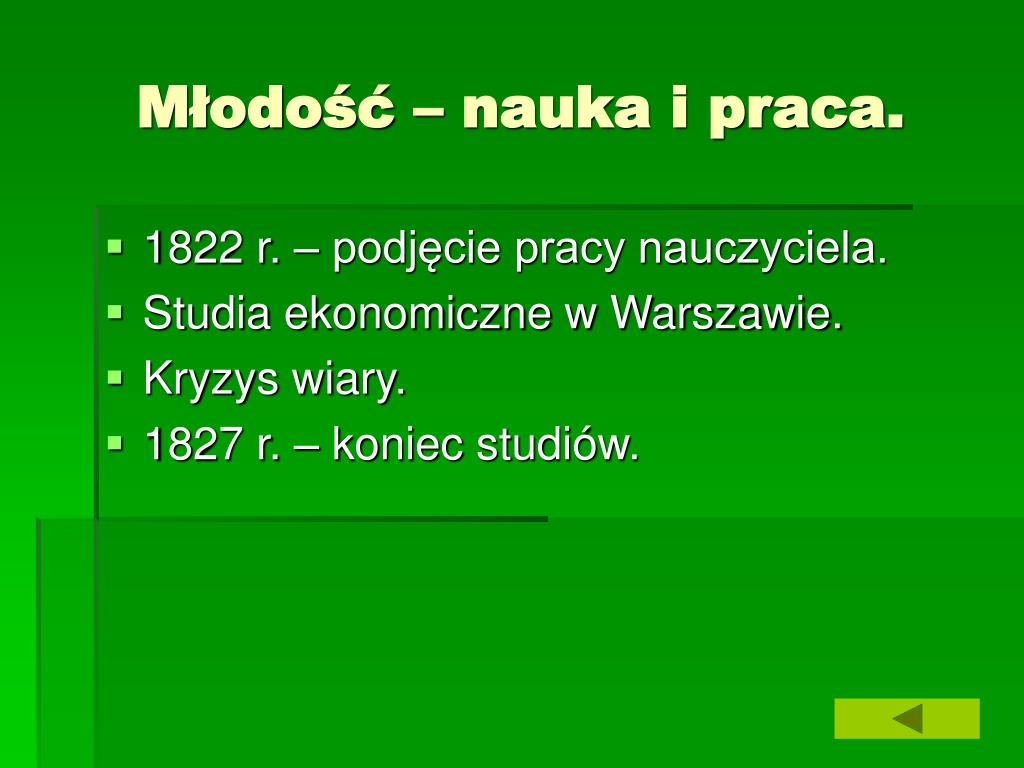 Młodość – nauka i praca.

- 1822 r. – podjęcie pracy nauczyciela.
- Studia ekonomiczne w Warszawie.
- Kryzys wiary.
- 1827 r. – koniec studiów.